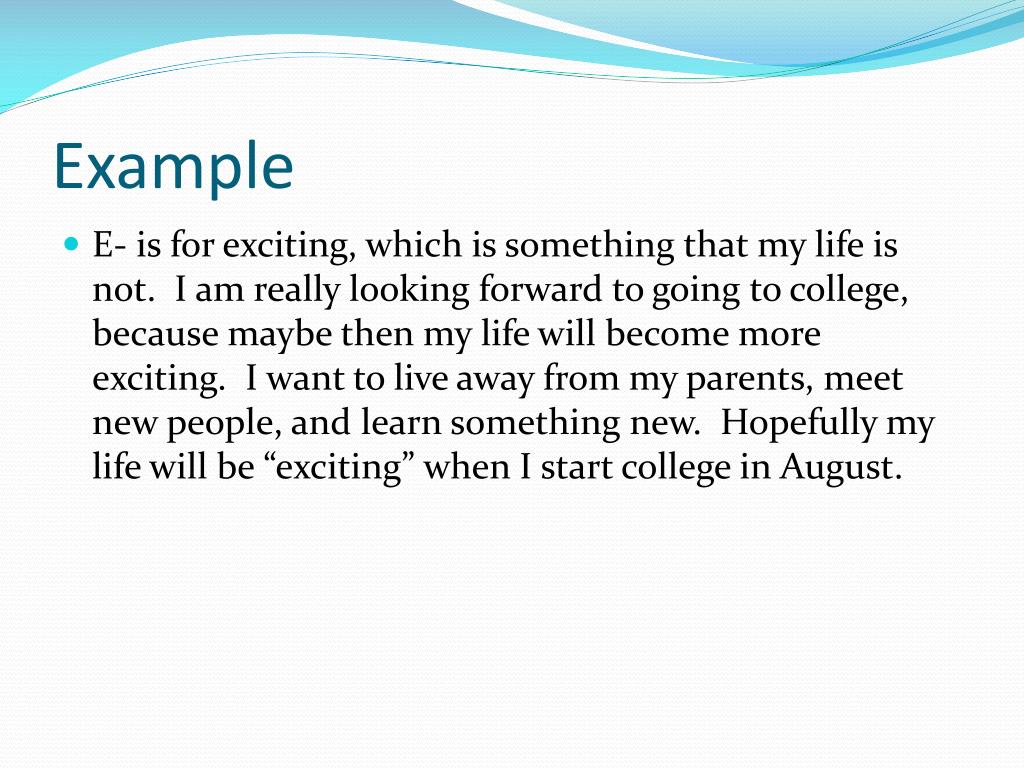 Example

E- is for exciting, which is something that my life is not. I am really looking forward to going to college, because maybe then my life will become more exciting. I want to live away from my parents, meet new people, and learn something new. Hopefully my life will be “exciting” when I start college in August.